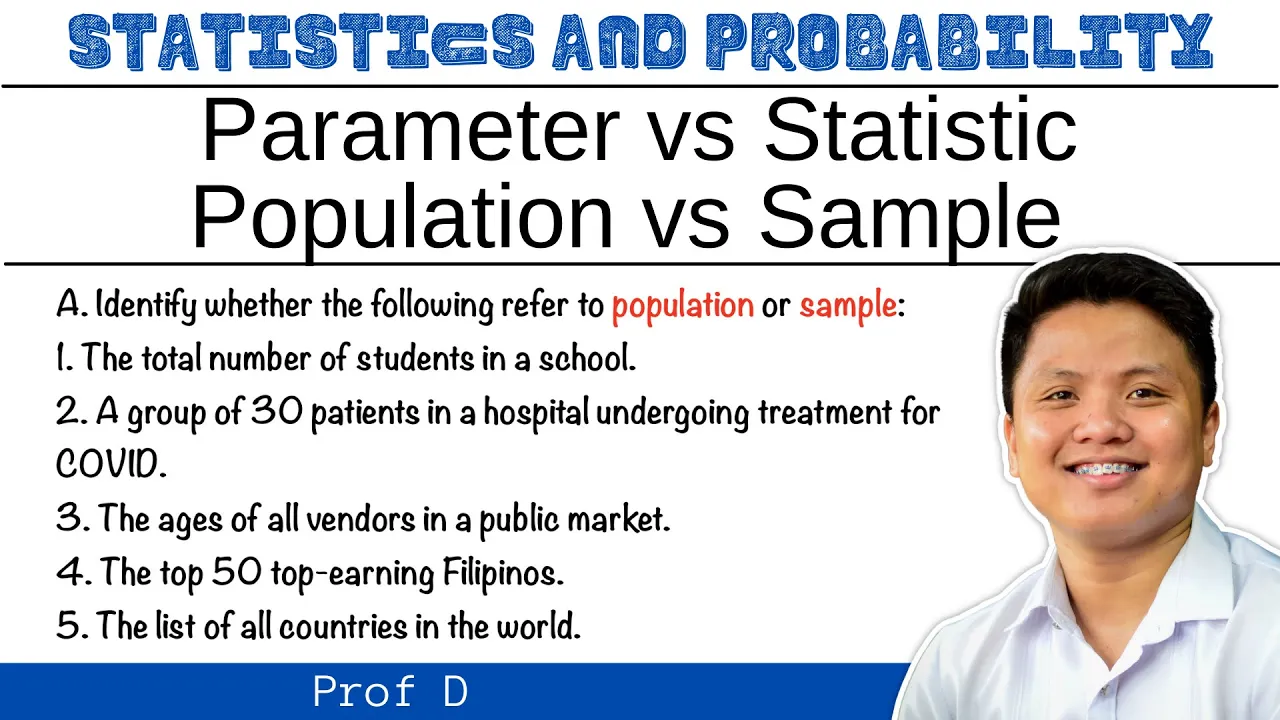 STATISTICS AND PROBABILITY

Parameter vs Statistic
Population vs Sample

A. Identify whether the following refer to population or sample:
1. The total number of students in a school.
2. A group of 30 patients in a hospital undergoing treatment for COVID.
3. The ages of all vendors in a public market.
4. The top 50 top-earning Filipinos.
5. The list of all countries in the world.

Prof D